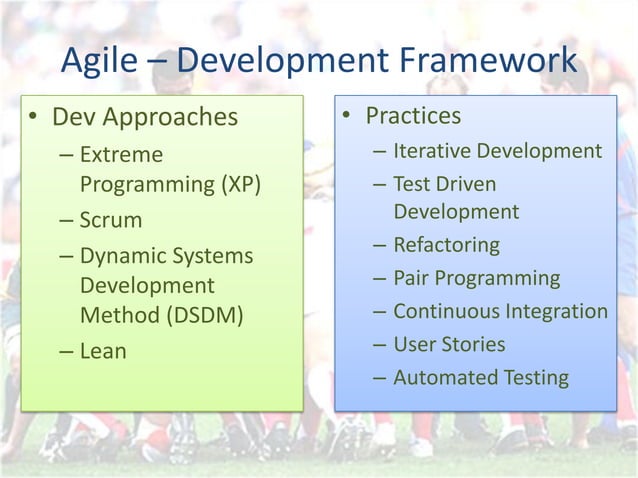 Agile – Development Framework

• Dev Approaches
– Extreme Programming (XP)
– Scrum
– Dynamic Systems Development Method (DSDM)
– Lean

• Practices
– Iterative Development
– Test Driven Development
– Refactoring
– Pair Programming
– Continuous Integration
– User Stories
– Automated Testing